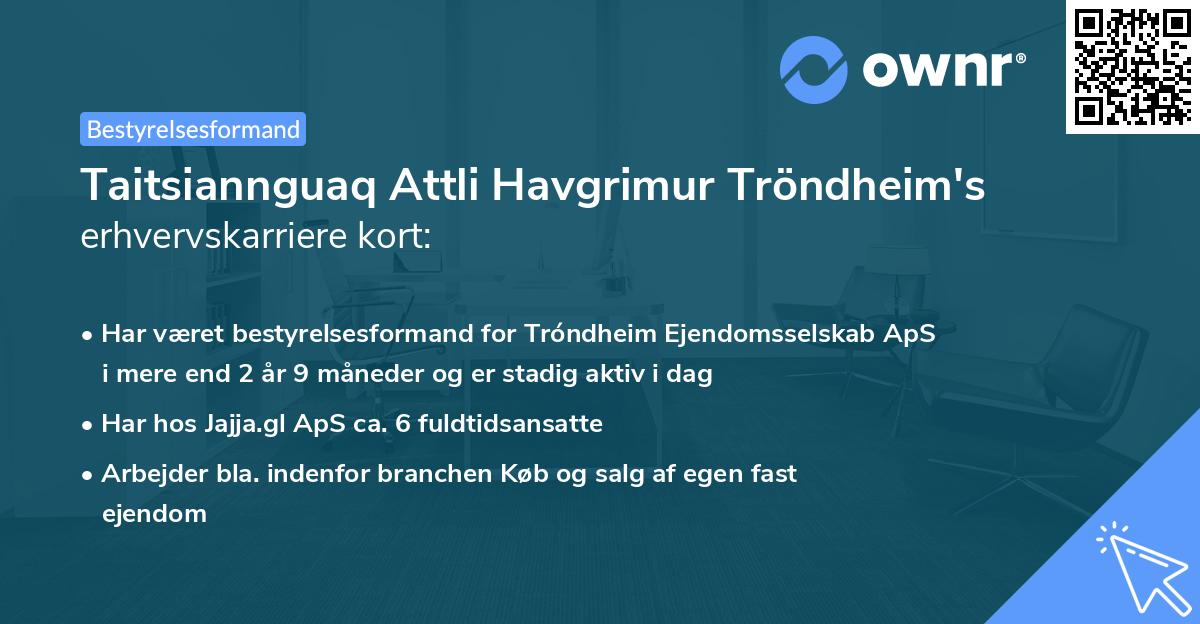 ownr®

Bestyrelsesformand

Taitsiannguaq Attli Havgrimur Tröndheim's erhvervskarriere kort:

• Har været bestyrelsesformand for Tróndheim Ejendomsselskab ApS i mere end 2 år 9 måneder og er stadig aktiv i dag

• Har hos Jajja.gl ApS ca. 6 fuldtidsansatte

• Arbejder bla. indenfor branchen Køb og salg af egen fast ejendom